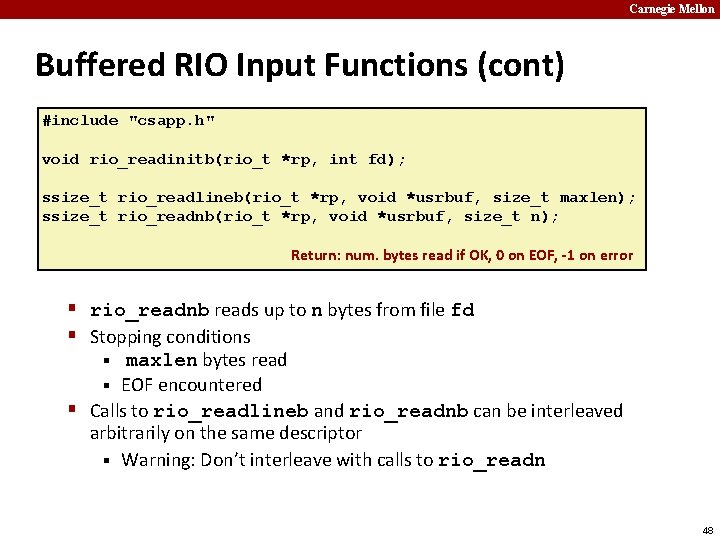 Carnegie Mellon

Buffered RIO Input Functions (cont)

#include "csapp.h"

void rio_readinitb(rio_t *rp, int fd);

ssize_t rio_readlineb(rio_t *rp, void *usrbuf, size_t maxlen);
ssize_t rio_readnb(rio_t *rp, void *usrbuf, size_t n);

Return: num. bytes read if OK, 0 on EOF, -1 on error

- rio_readnb reads up to n bytes from file fd
- Stopping conditions
  - maxlen bytes read
  - EOF encountered
- Calls to rio_readlineb and rio_readnb can be interleaved arbitrarily on the same descriptor
  - Warning: Don't interleave with calls to rio_readn

48